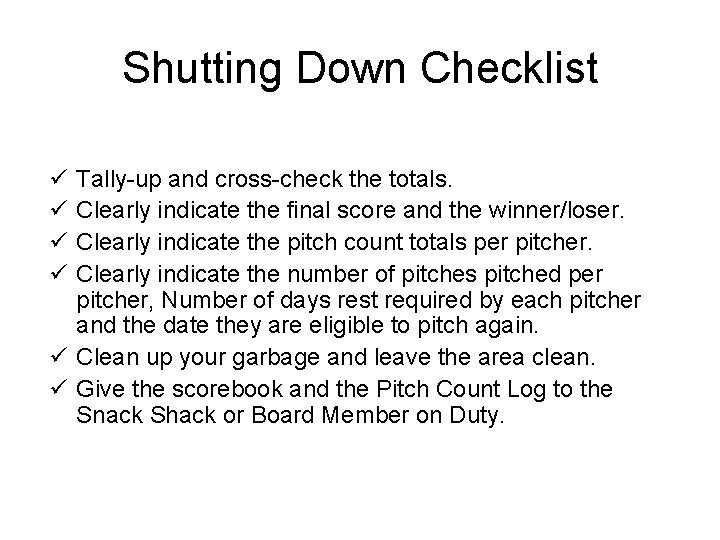 Shutting Down Checklist

✓ Tally-up and cross-check the totals.
✓ Clearly indicate the final score and the winner/loser.
✓ Clearly indicate the pitch count totals per pitcher.
✓ Clearly indicate the number of pitches pitched per pitcher, Number of days rest required by each pitcher and the date they are eligible to pitch again.
✓ Clean up your garbage and leave the area clean.
✓ Give the scorebook and the Pitch Count Log to the Snack Shack or Board Member on Duty.